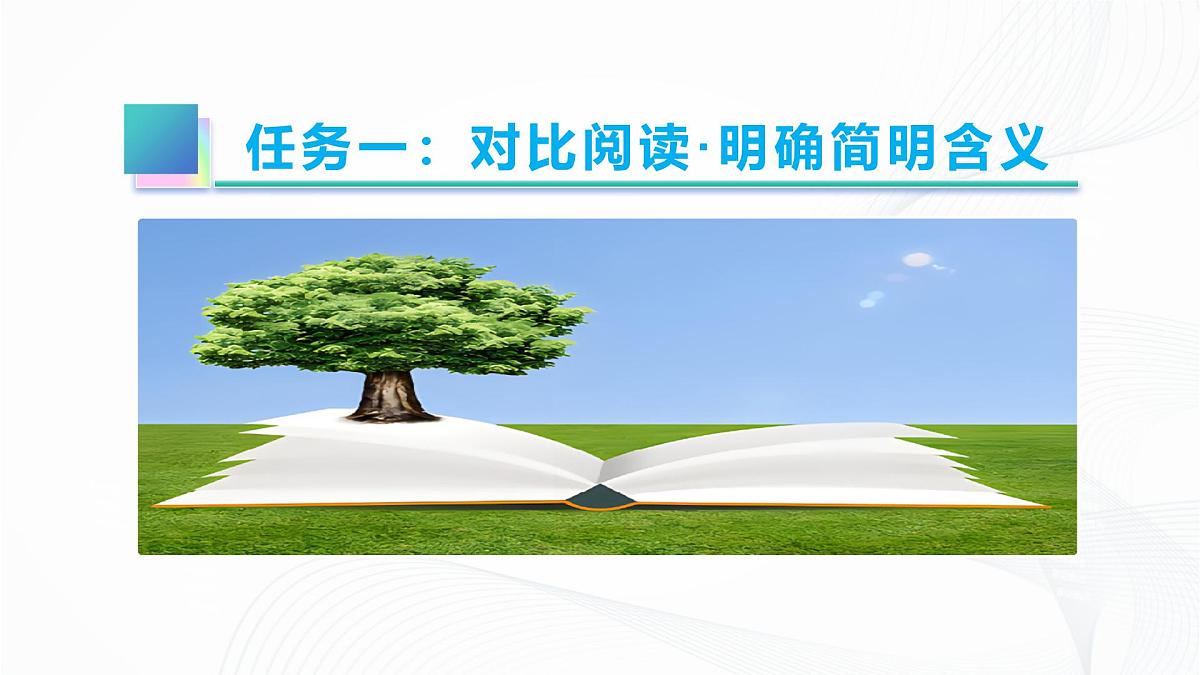 任务一：对比阅读·明确简明含义